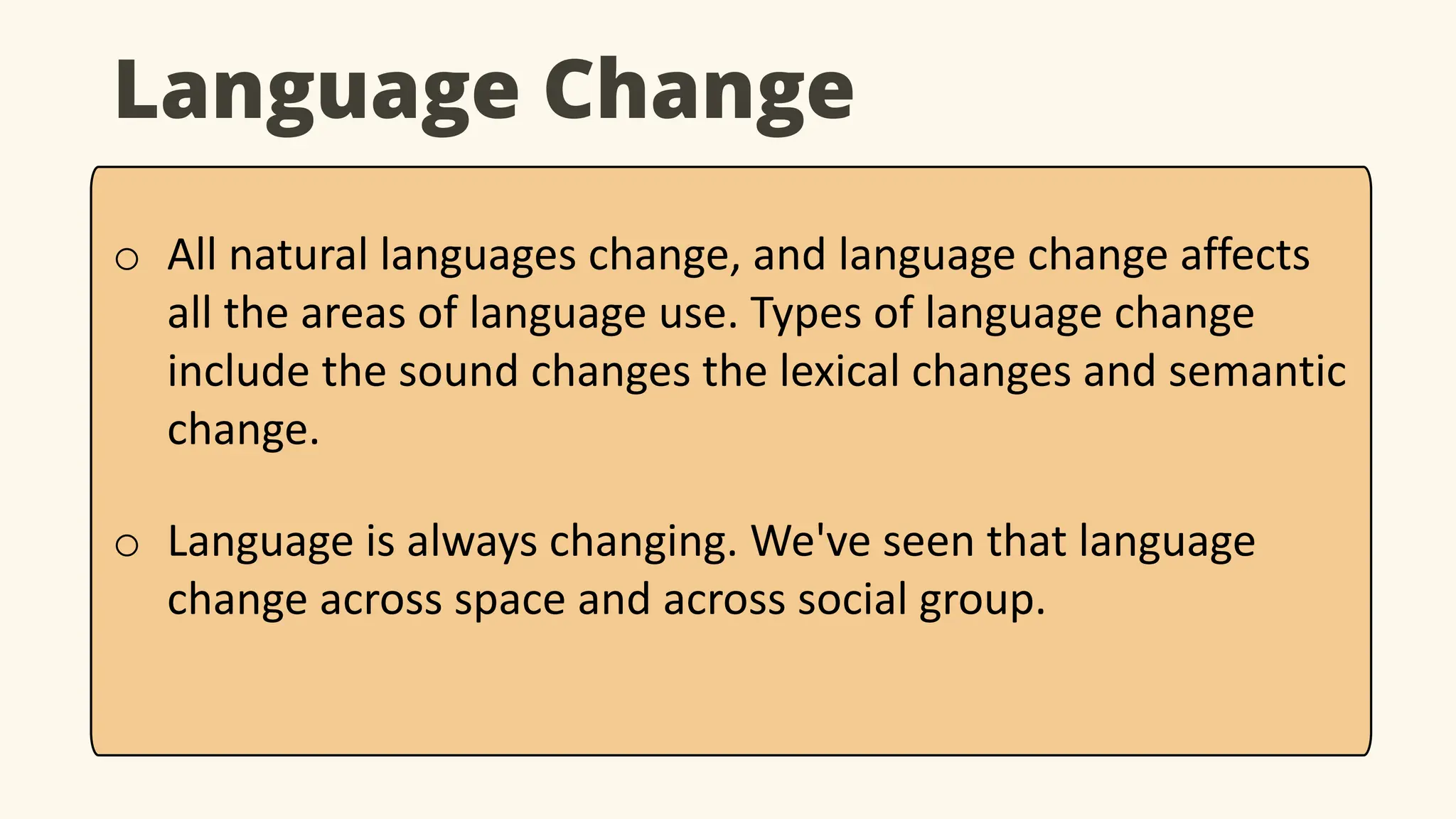 Language Change

○ All natural languages change, and language change affects all the areas of language use. Types of language change include the sound changes the lexical changes and semantic change.

○ Language is always changing. We've seen that language change across space and across social group.